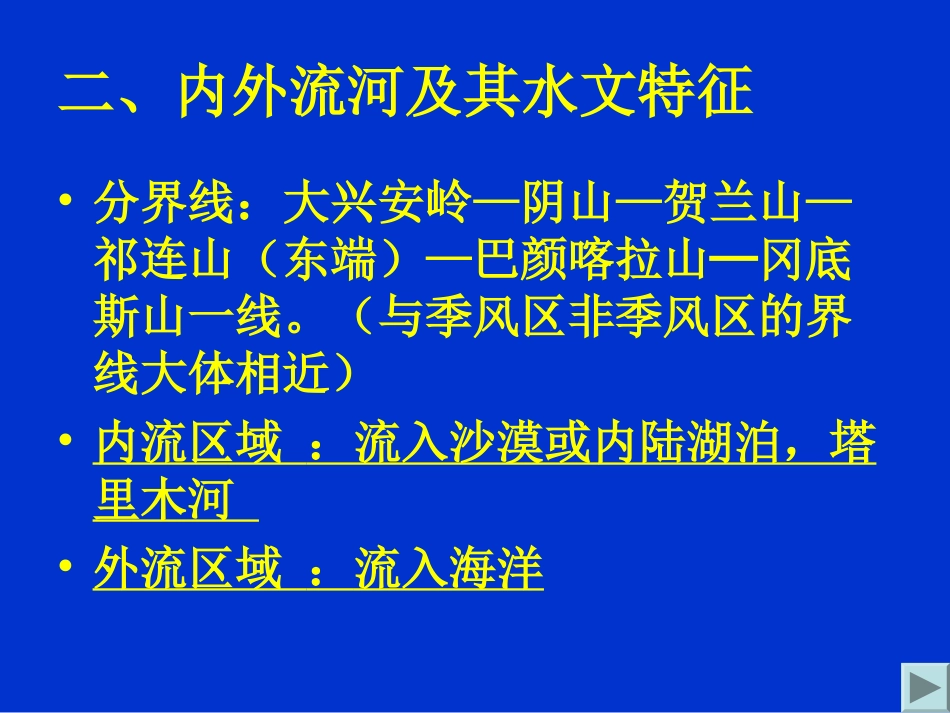 二、内外流河及其水文特征

• 分界线：大兴安岭—阴山—贺兰山—祁连山（东端）—巴颜喀拉山—冈底斯山一线。（与季风区非季风区的界线大体相近）

• 内流区域 ：流入沙漠或内陆湖泊，塔里木河

• 外流区域 ：流入海洋